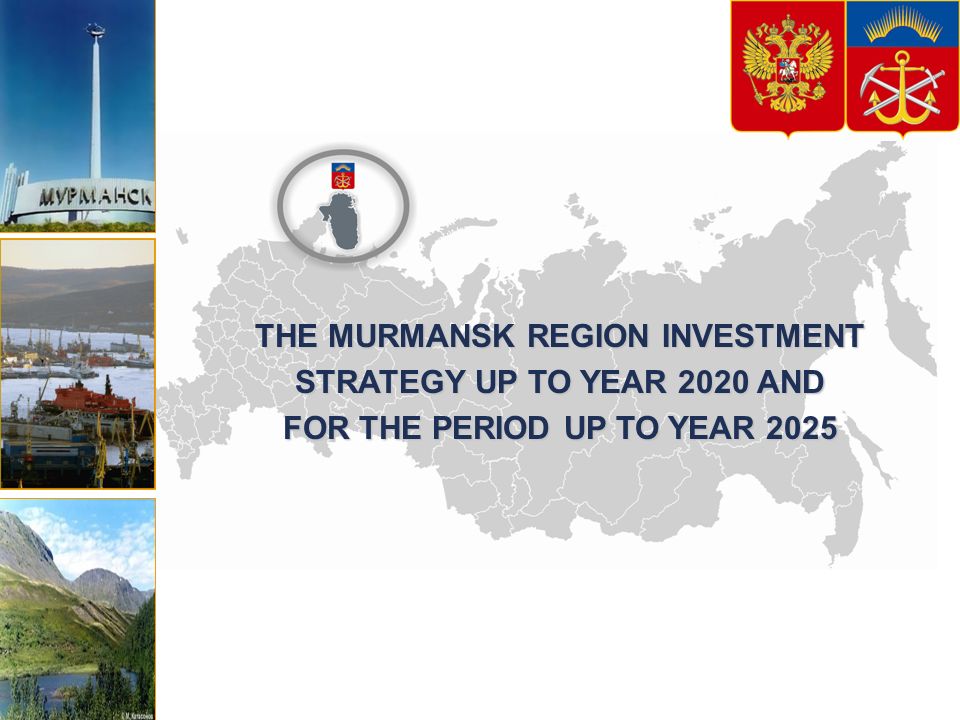 МУРМАНСК

THE MURMANSK REGION INVESTMENT STRATEGY UP TO YEAR 2020 AND FOR THE PERIOD UP TO YEAR 2025